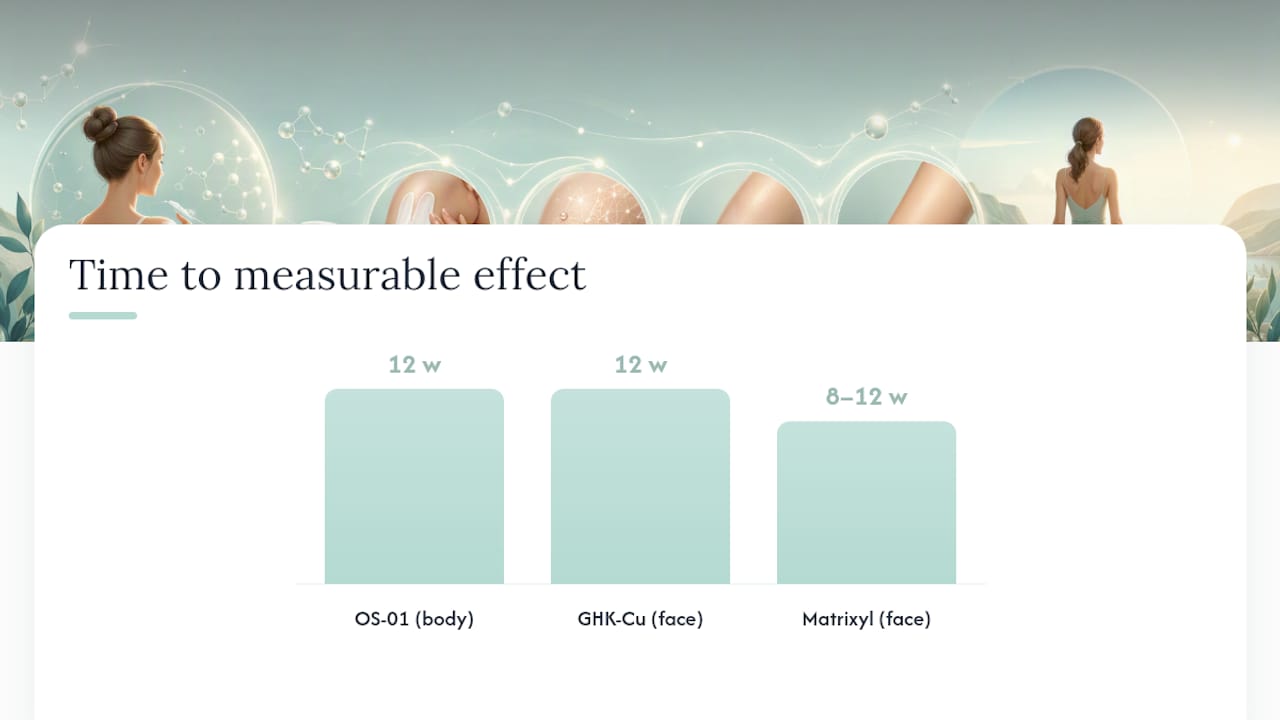 Time to measurable effect

12 w

12 w

8–12 w

OS-01 (body)

GHK-Cu (face)

Matrixyl (face)